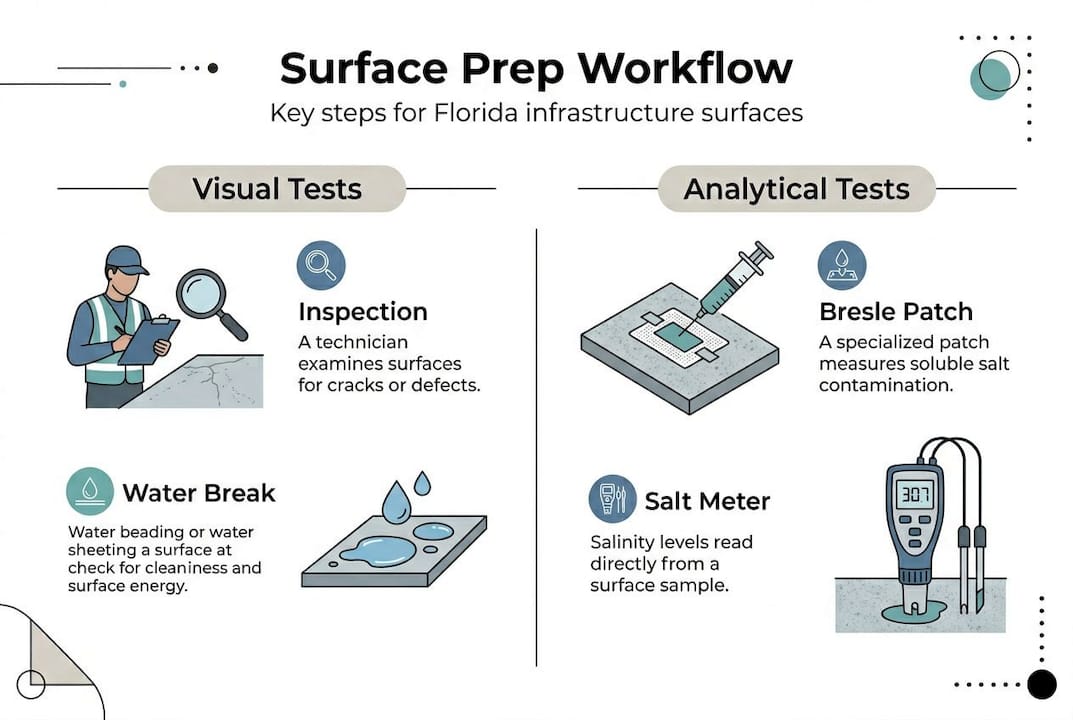 Surface Prep Workflow

Key steps for Florida infrastructure surfaces

Visual Tests

Inspection

A technician examines surfaces for cracks or defects.

Water Break

Water beading or water sheeting a surface at check for cleaniness and surface energy.

Analytical Tests

Bresle Patch

A specialized patch measures soluble salt contamination.

Salt Meter

Salinity levels read directly from a surface sample.

307